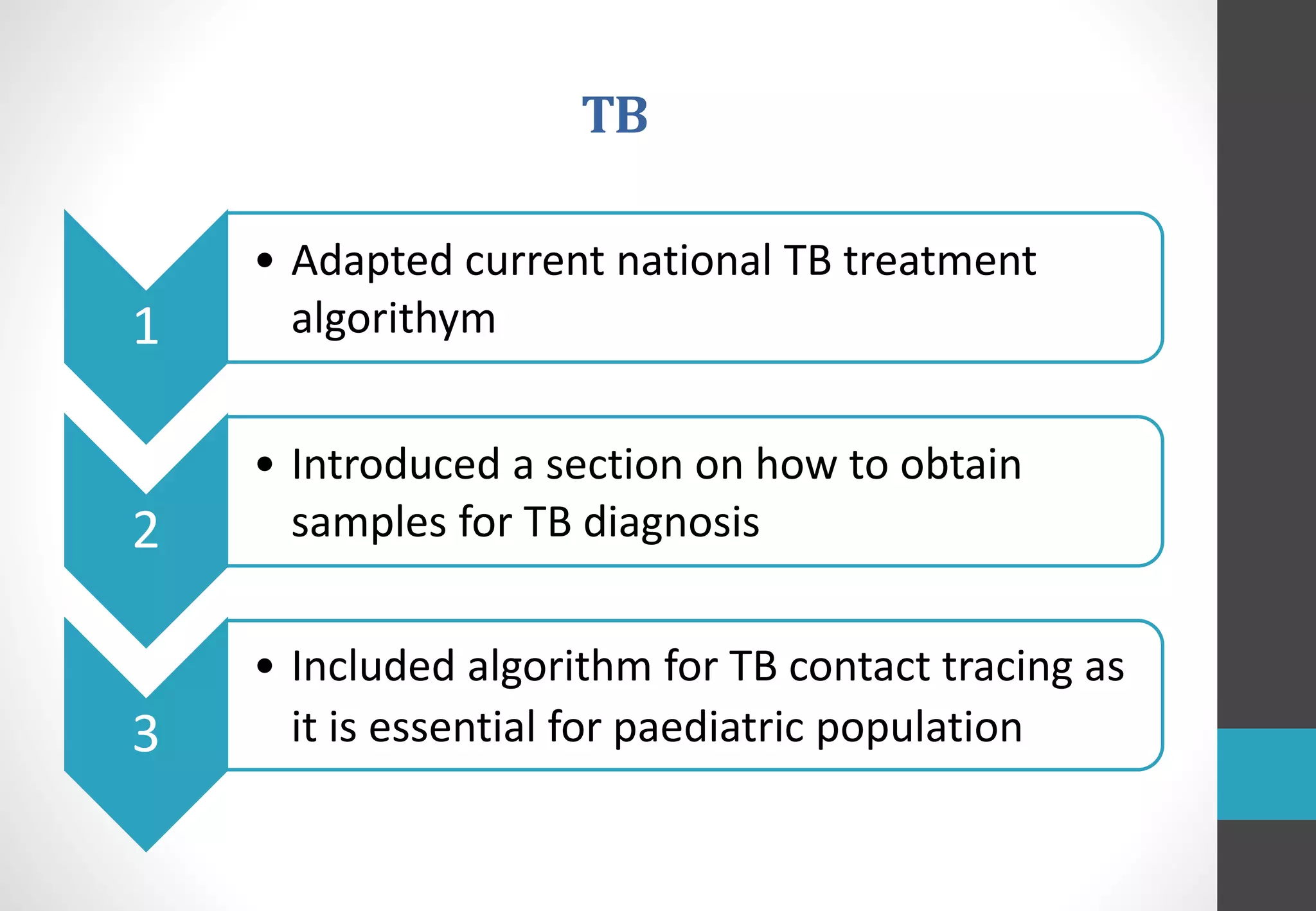 TB

1

• Adapted current national TB treatment algorithym

2

• Introduced a section on how to obtain samples for TB diagnosis

3

• Included algorithm for TB contact tracing as it is essential for paediatric population